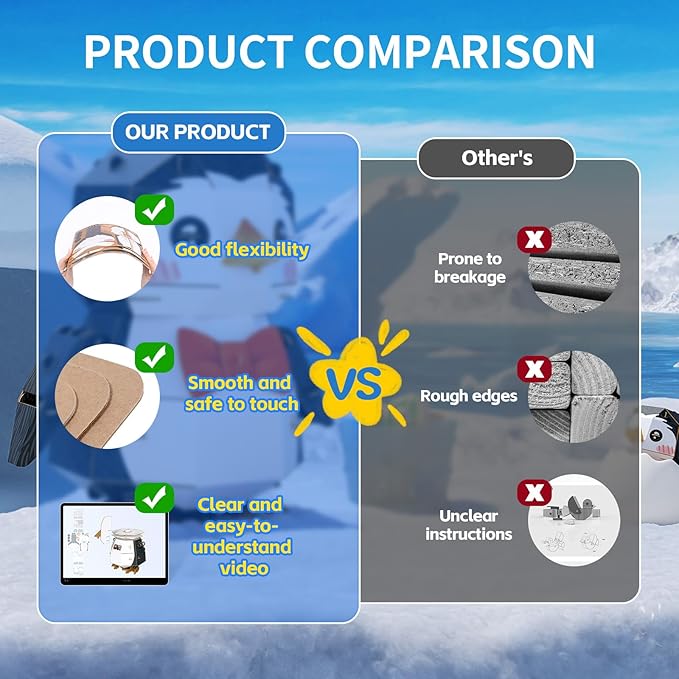 PRODUCT COMPARISON

OUR PRODUCT

Good flexibility

Smooth and safe to touch

Clear and easy-to-understand video

VS

Other's

Prone to breakage

Rough edges

Unclear instructions